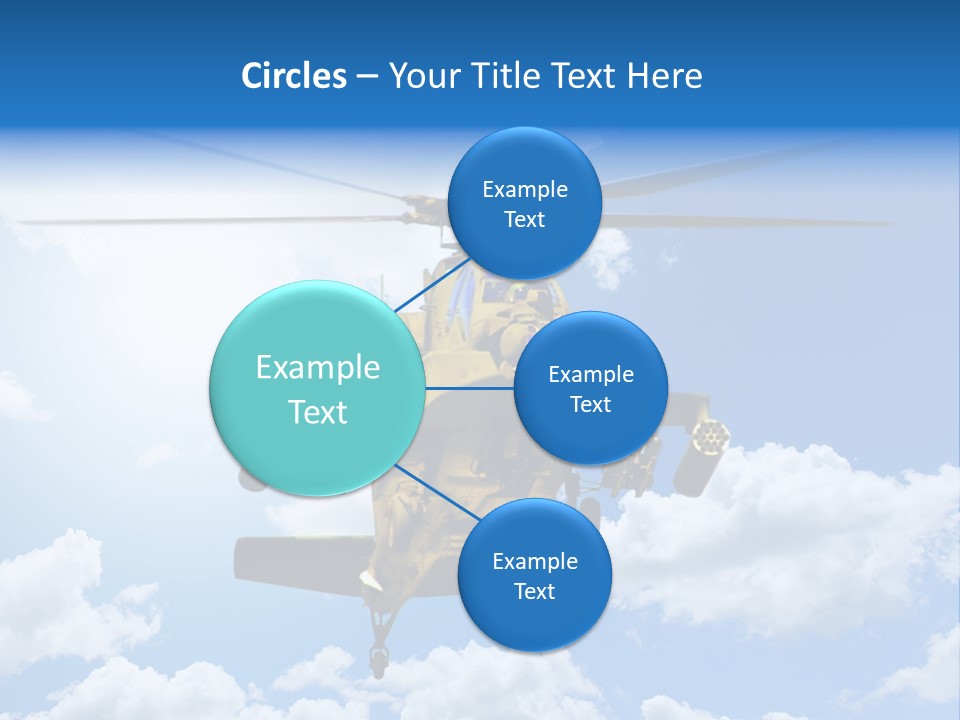 Circles – Your Title Text Here

Example Text

Example Text

Example Text

Example Text